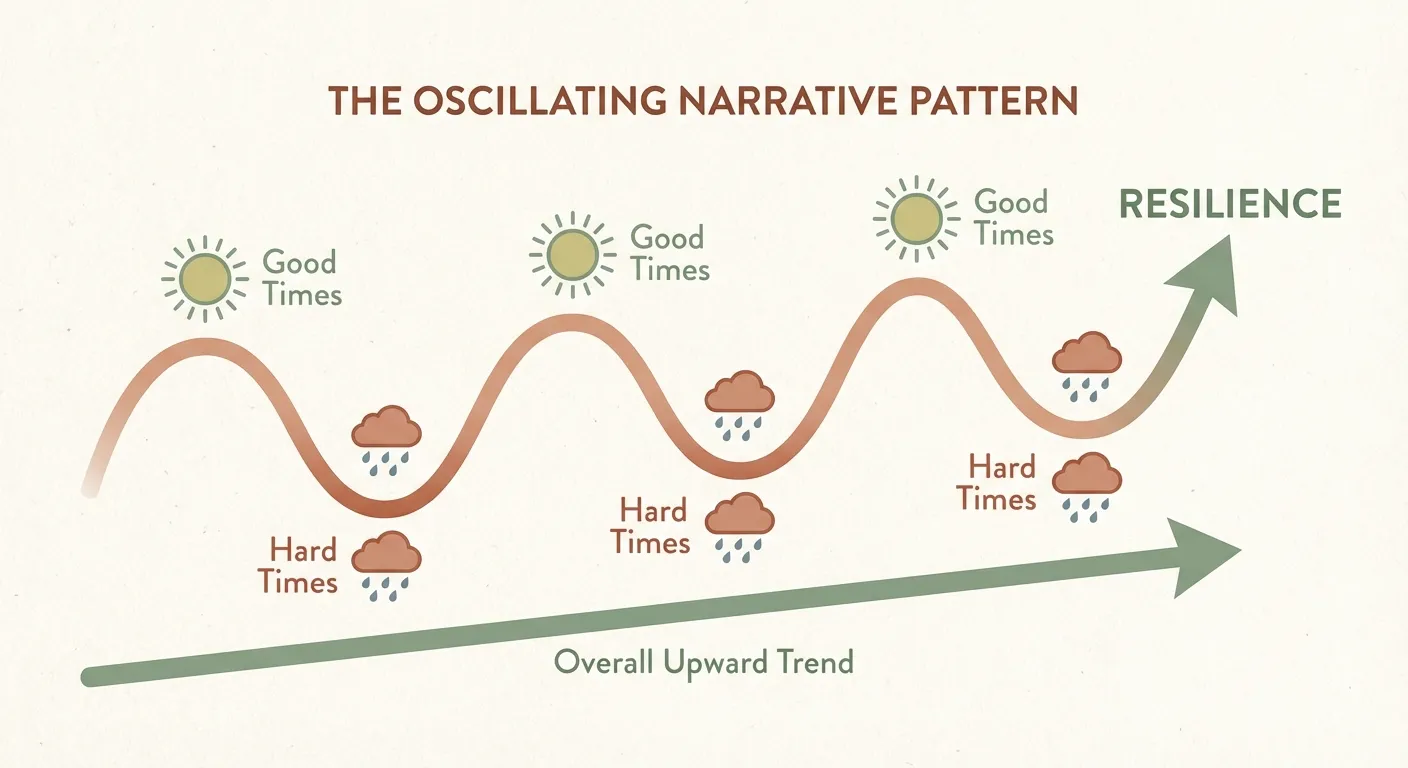 THE OSCILLATING NARRATIVE PATTERN

Good Times

Good Times

Good Times

RESILIENCE

Hard Times

Hard Times

Hard Times

Overall Upward Trend